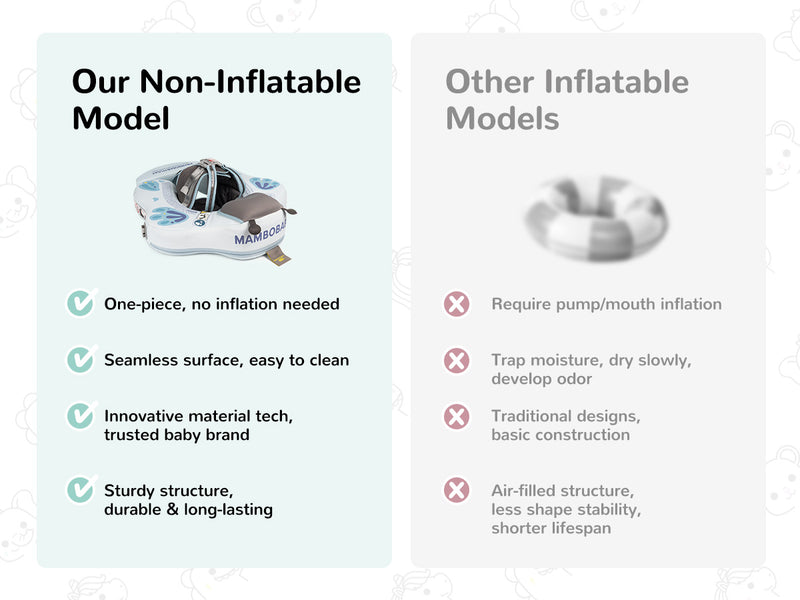 Our Non-Inflatable Model

MAMBOBA

One-piece, no inflation needed

Seamless surface, easy to clean

Innovative material tech, trusted baby brand

Sturdy structure, durable & long-lasting

Other Inflatable Models

Require pump/mouth inflation

Trap moisture, dry slowly, develop odor

Traditional designs, basic construction

Air-filled structure, less shape stability, shorter lifespan